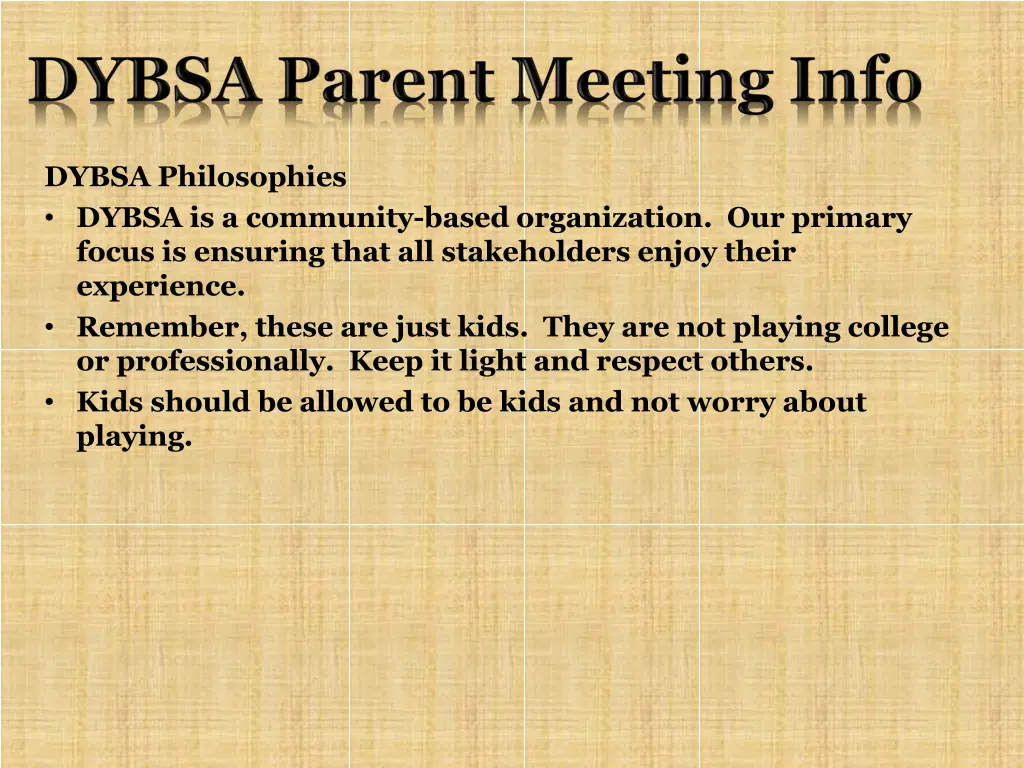 DYBSA Parent Meeting Info

DYBSA Philosophies

• DYBSA is a community-based organization. Our primary focus is ensuring that all stakeholders enjoy their experience.
• Remember, these are just kids. They are not playing college or professionally. Keep it light and respect others.
• Kids should be allowed to be kids and not worry about playing.